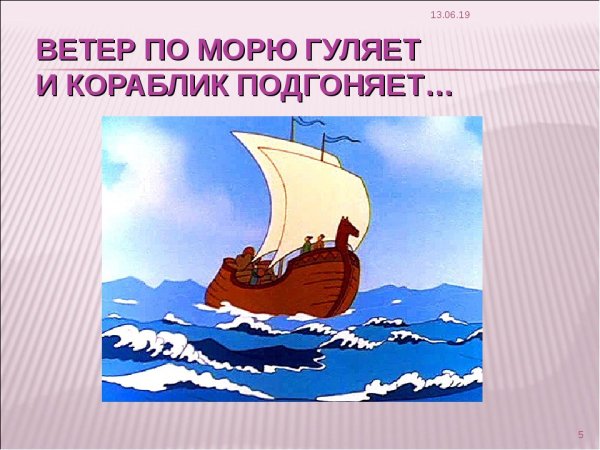 13.06.19

ВЕТЕР ПО МОРЮ ГУЛЯЕТ
И КОРАБЛИК ПОДГОНЯЕТ…

5